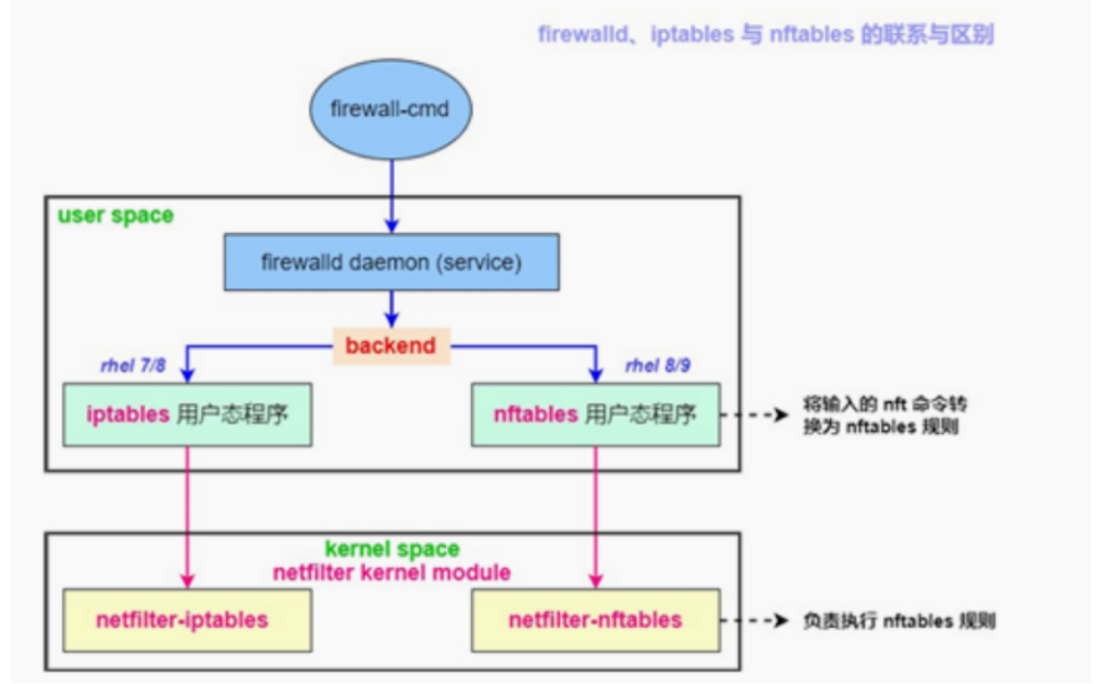 firewalld、iptables 与 nftables 的联系与区别

firewall-cmd

user space

firewalld daemon (service)

backend

rhel 7/8

rhel 8/9

iptables 用户态程序

nftables 用户态程序

将输入的 nft 命令转换为 nftables 规则

kernel space
netfilter kernel module

netfilter-iptables

netfilter-nftables

负责执行 nftables 规则